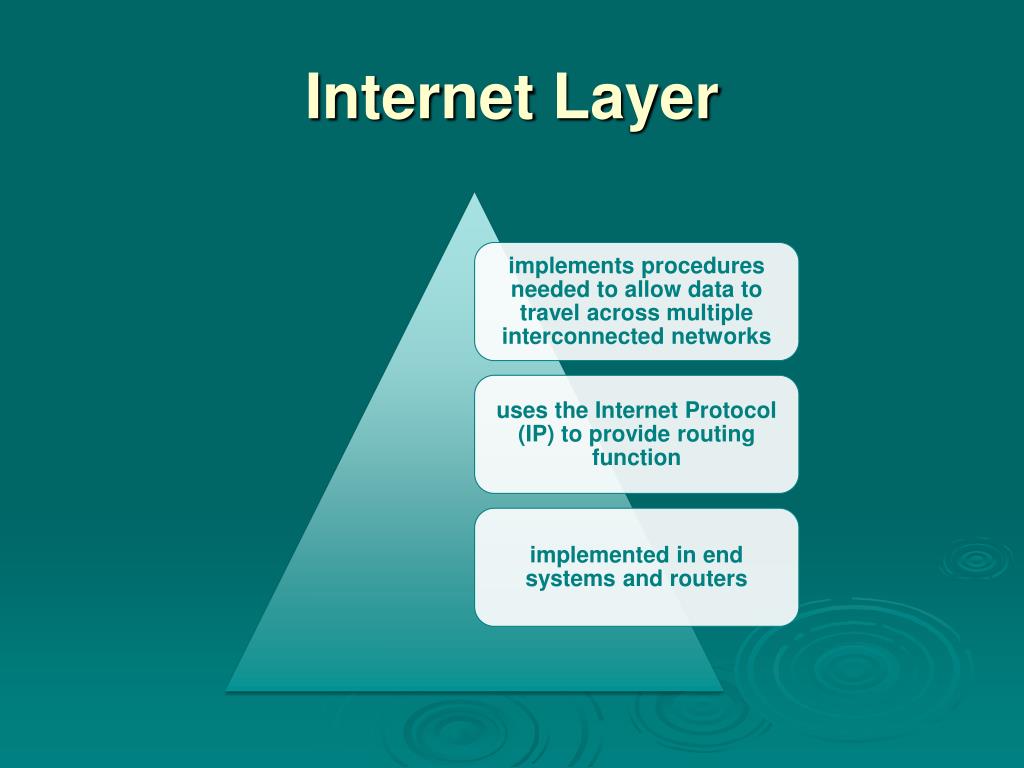 Internet Layer

implements procedures needed to allow data to travel across multiple interconnected networks

uses the Internet Protocol (IP) to provide routing function

implemented in end systems and routers